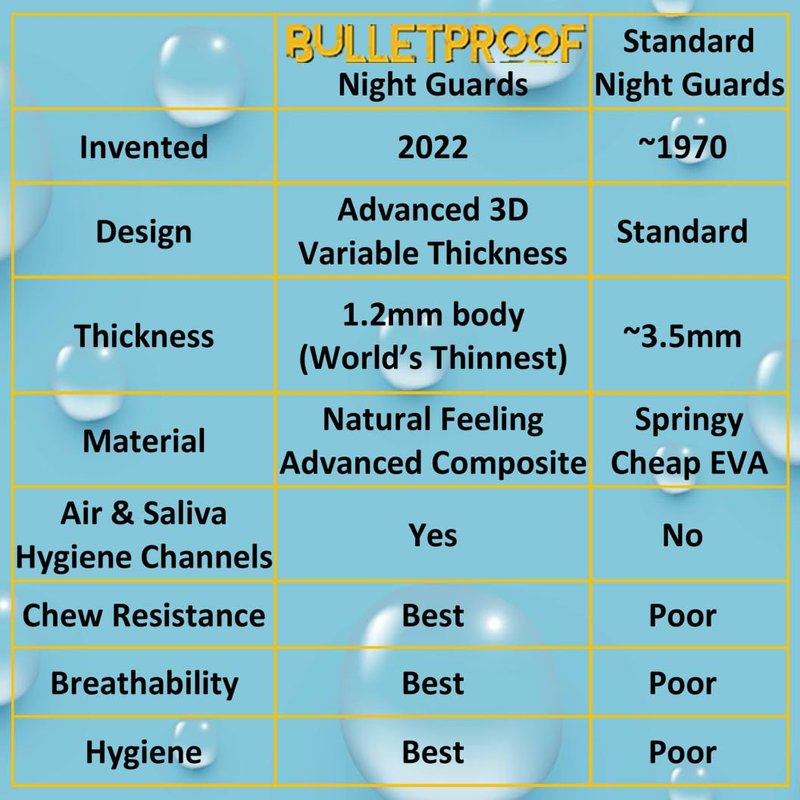 | | BULLETPROOF Night Guards | Standard Night Guards |
|---|---|---|
| Invented | 2022 | ~1970 |
| Design | Advanced 3D Variable Thickness | Standard |
| Thickness | 1.2mm body (World's Thinnest) | ~3.5mm |
| Material | Natural Feeling Advanced Composite | Springy Cheap EVA |
| Air & Saliva Hygiene Channels | Yes | No |
| Chew Resistance | Best | Poor |
| Breathability | Best | Poor |
| Hygiene | Best | Poor |